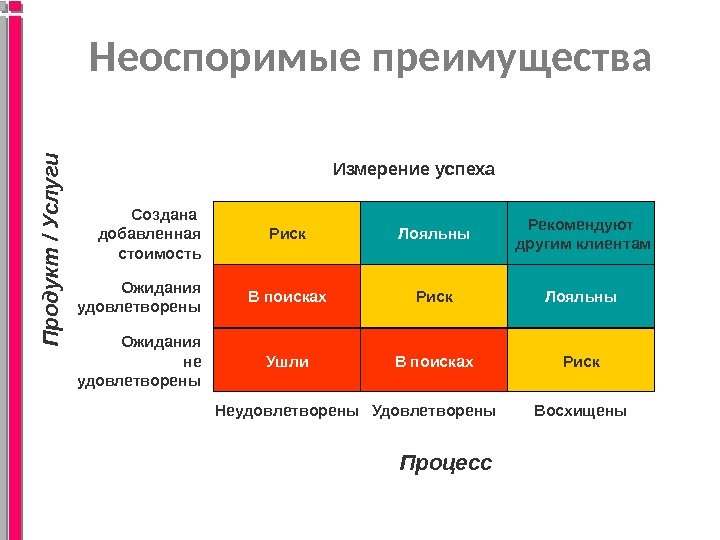 Неоспоримые преимущества

Измерение успеха

Продукт / Услуги

| | | | |
|---|---|---|---|
| Создана добавленная стоимость | Риск | Лояльны | Рекомендуют другим клиентам |
| Ожидания удовлетворены | В поисках | Риск | Лояльны |
| Ожидания не удовлетворены | Ушли | В поисках | Риск |
| | Неудовлетворены | Удовлетворены | Восхищены |

Процесс